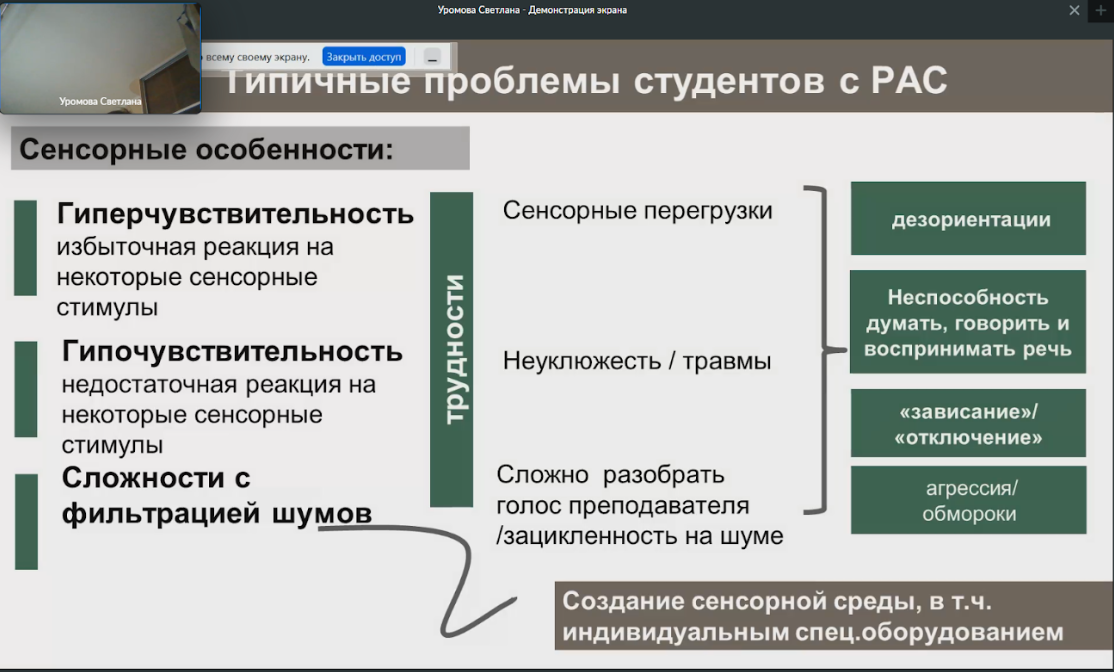 Уромова Светлана - Демонстрация экрана

Уромова Светлана

всему своему экрану. Закрыть доступ

Типичные проблемы студентов с РАС

Сенсорные особенности:

Гиперчувствительность избыточная реакция на некоторые сенсорные стимулы

Гипочувствительность недостаточная реакция на некоторые сенсорные стимулы

Сложности с фильтрацией шумов

трудности

Сенсорные перегрузки

Неуклюжесть / травмы

Сложно разобрать голос преподавателя /зацикленность на шуме

дезориентации

Неспособность думать, говорить и воспринимать речь

«зависание»/ «отключение»

агрессия/ обмороки

Создание сенсорной среды, в т.ч. индивидуальным спец.оборудованием